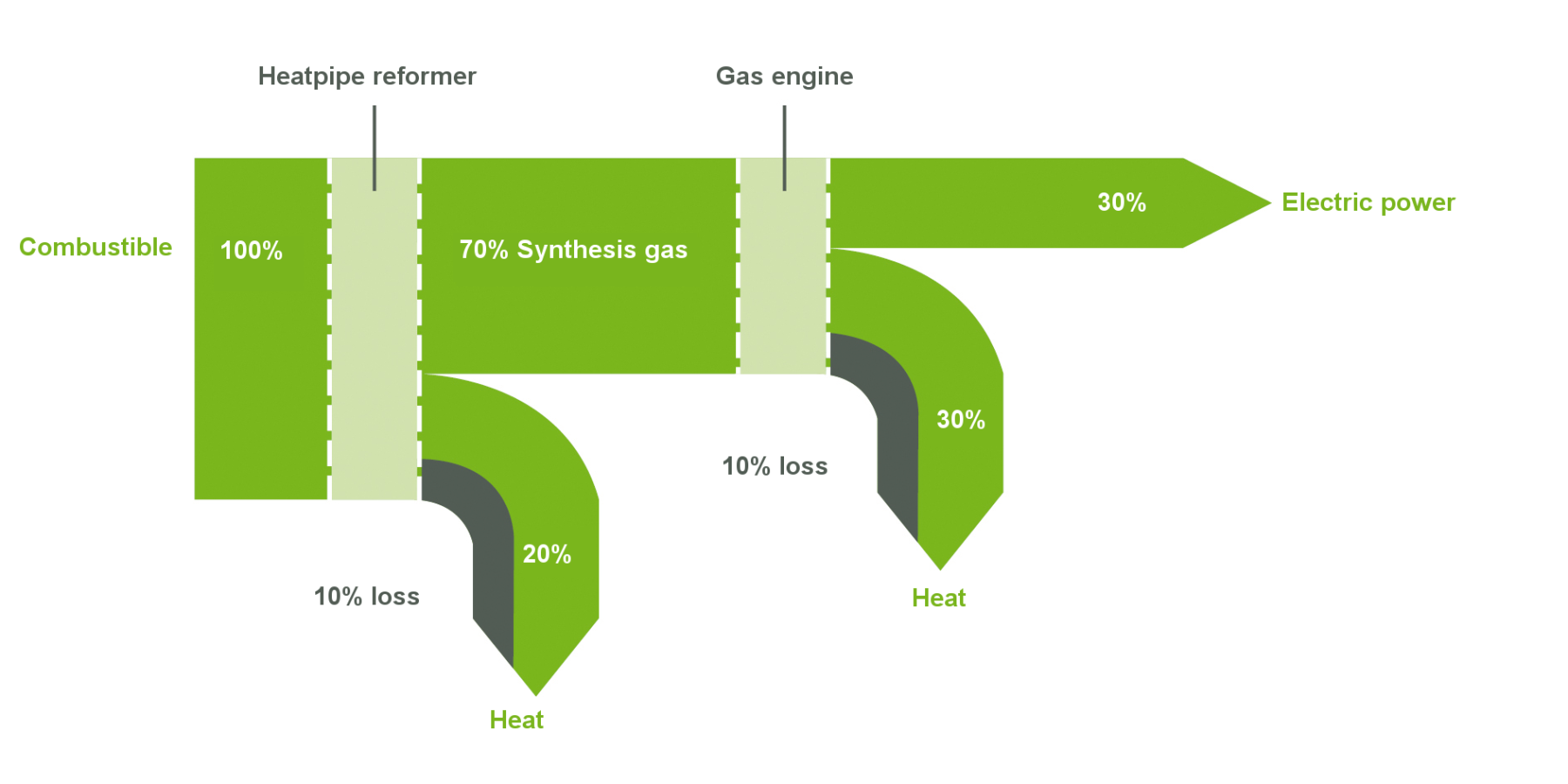 Heatpipe reformer

Gas engine

Combustible

100%

70% Synthesis gas

30%

Electric power

30%

10% loss

Heat

20%

10% loss

Heat